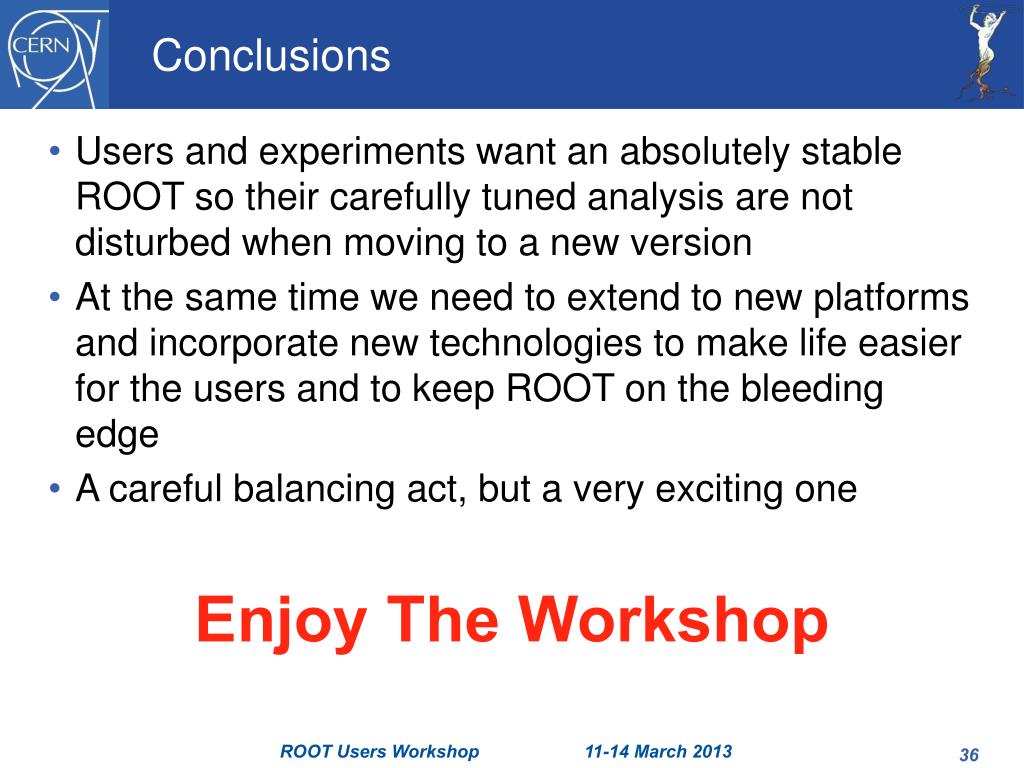 CERN

Conclusions

• Users and experiments want an absolutely stable ROOT so their carefully tuned analysis are not disturbed when moving to a new version
• At the same time we need to extend to new platforms and incorporate new technologies to make life easier for the users and to keep ROOT on the bleeding edge
• A careful balancing act, but a very exciting one

Enjoy The Workshop

ROOT Users Workshop 11-14 March 2013 36